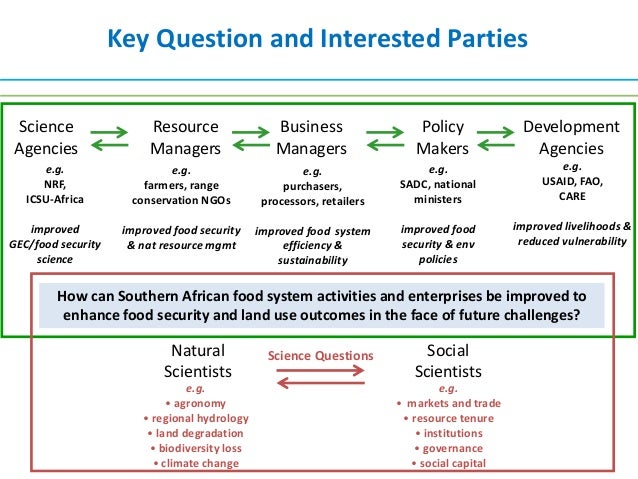 Key Question and Interested Parties

Science Agencies
e.g.
NRF,
ICSU-Africa

improved GEC/food security science

Resource Managers
e.g.
farmers, range conservation NGOs

improved food security & nat resource mgmt

Business Managers
e.g.
purchasers, processors, retailers

improved food system efficiency & sustainability

Policy Makers
e.g.
SADC, national ministers

improved food security & env policies

Development Agencies
e.g.
USAID, FAO, CARE

improved livelihoods & reduced vulnerability

How can Southern African food system activities and enterprises be improved to enhance food security and land use outcomes in the face of future challenges?

Natural Scientists
e.g.
• agronomy
• regional hydrology
• land degradation
• biodiversity loss
• climate change

Science Questions

Social Scientists
e.g.
• markets and trade
• resource tenure
• institutions
• governance
• social capital